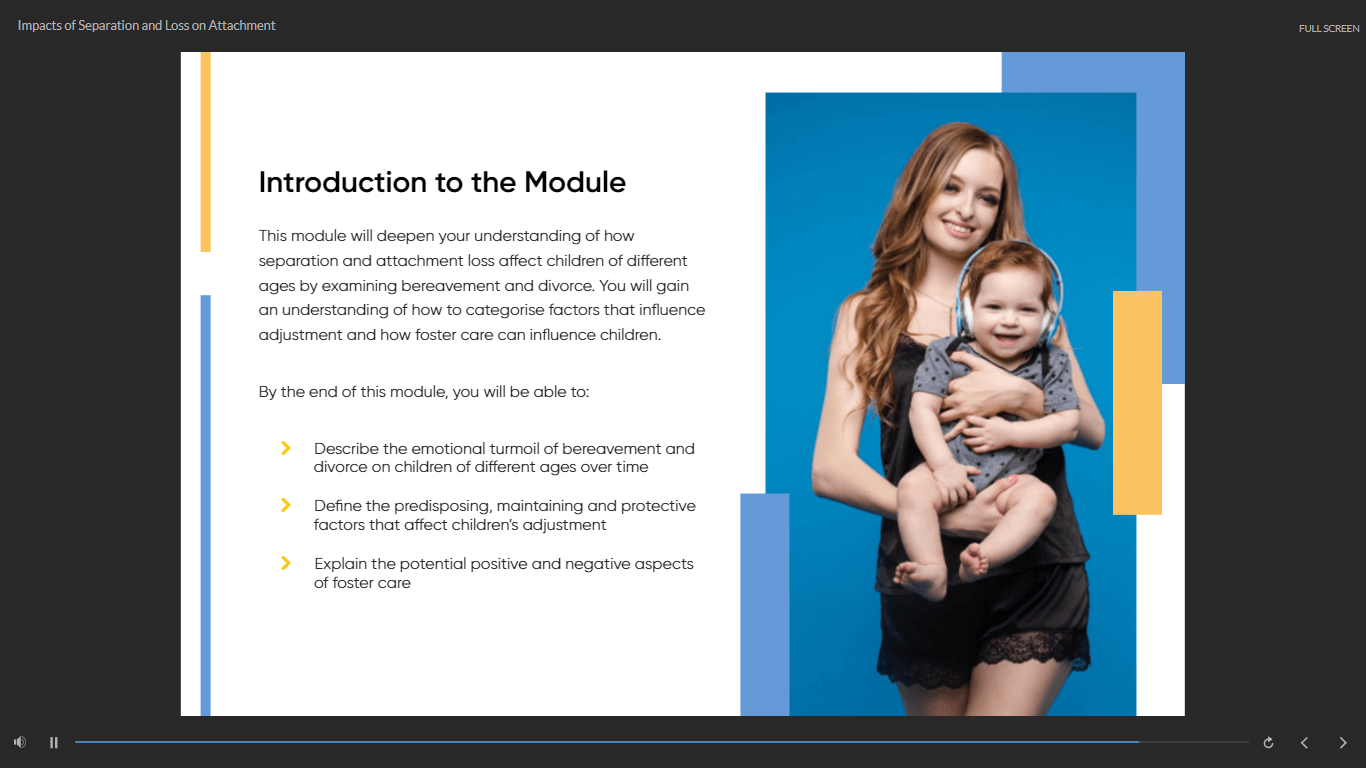 Impacts of Separation and Loss on Attachment

FULL SCREEN

Introduction to the Module

This module will deepen your understanding of how separation and attachment loss affect children of different ages by examining bereavement and divorce. You will gain an understanding of how to categorise factors that influence adjustment and how foster care can influence children.

By the end of this module, you will be able to:

Describe the emotional turmoil of bereavement and divorce on children of different ages over time

Define the predisposing, maintaining and protective factors that affect children's adjustment

Explain the potential positive and negative aspects of foster care